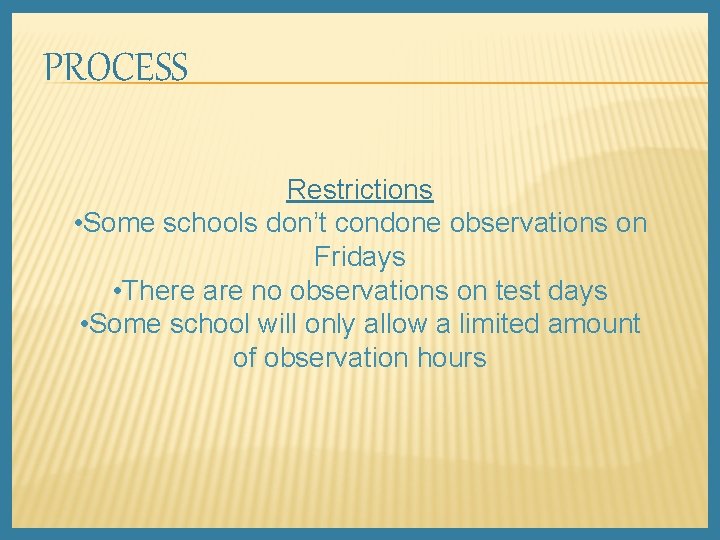 PROCESS

Restrictions

•Some schools don’t condone observations on Fridays

•There are no observations on test days

•Some school will only allow a limited amount of observation hours